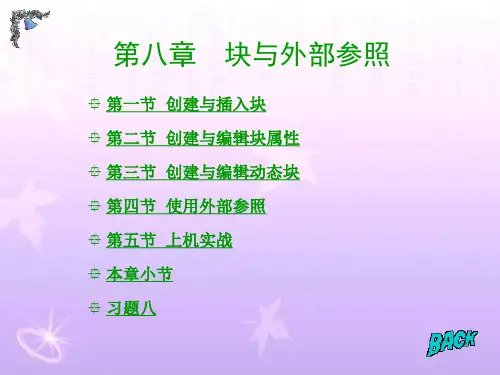 第八章　块与外部参照

第一节 创建与插入块

第二节 创建与编辑块属性

第三节 创建与编辑动态块

第四节 使用外部参照

第五节 上机实战

本章小节

习题八

BACK